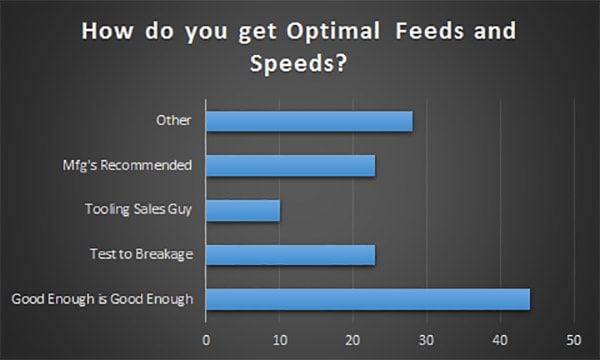 How do you get Optimal Feeds and Speeds?

Other

Mfg's Recommended

Tooling Sales Guy

Test to Breakage

Good Enough is Good Enough

0 10 20 30 40 50